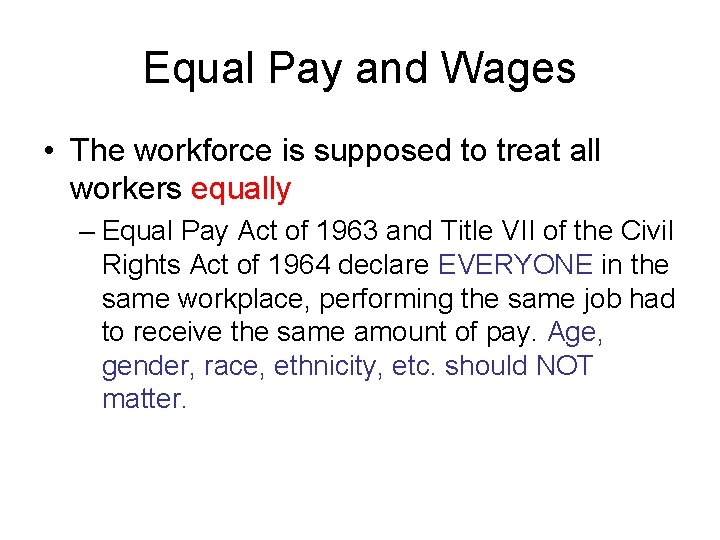 Equal Pay and Wages

• The workforce is supposed to treat all workers equally

– Equal Pay Act of 1963 and Title VII of the Civil Rights Act of 1964 declare EVERYONE in the same workplace, performing the same job had to receive the same amount of pay. Age, gender, race, ethnicity, etc. should NOT matter.